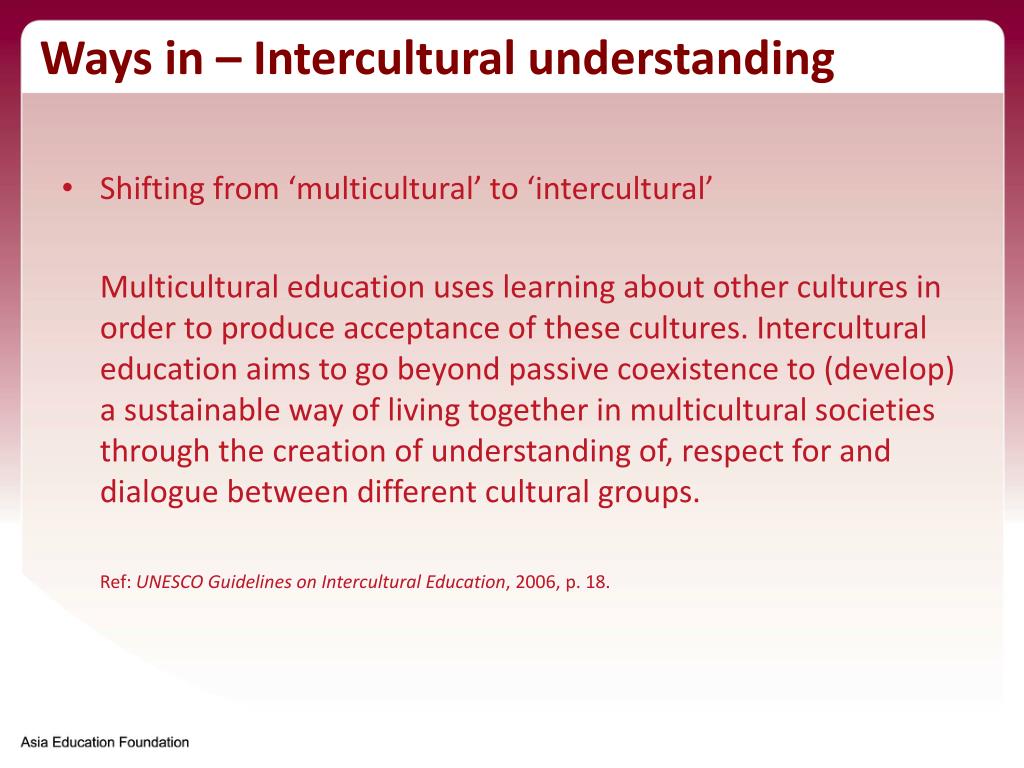 Ways in – Intercultural understanding

• Shifting from 'multicultural' to 'intercultural'

Multicultural education uses learning about other cultures in order to produce acceptance of these cultures. Intercultural education aims to go beyond passive coexistence to (develop) a sustainable way of living together in multicultural societies through the creation of understanding of, respect for and dialogue between different cultural groups.

Ref: UNESCO Guidelines on Intercultural Education, 2006, p. 18.

Asia Education Foundation